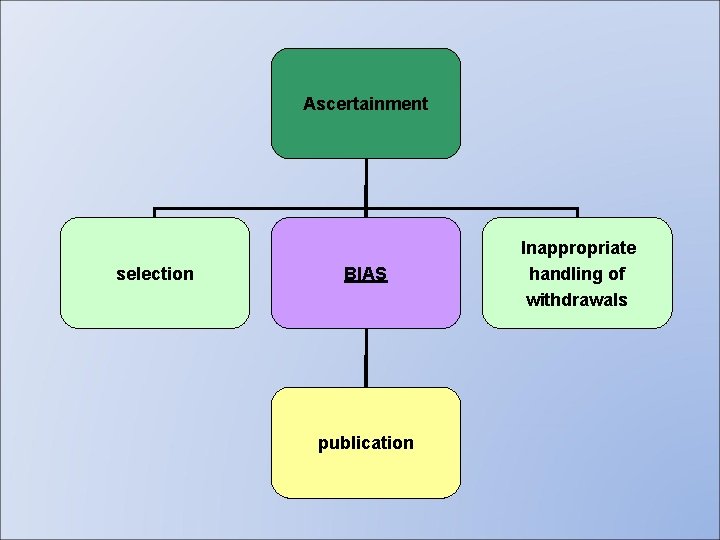 Ascertainment

selection

BIAS

Inappropriate handling of withdrawals

publication